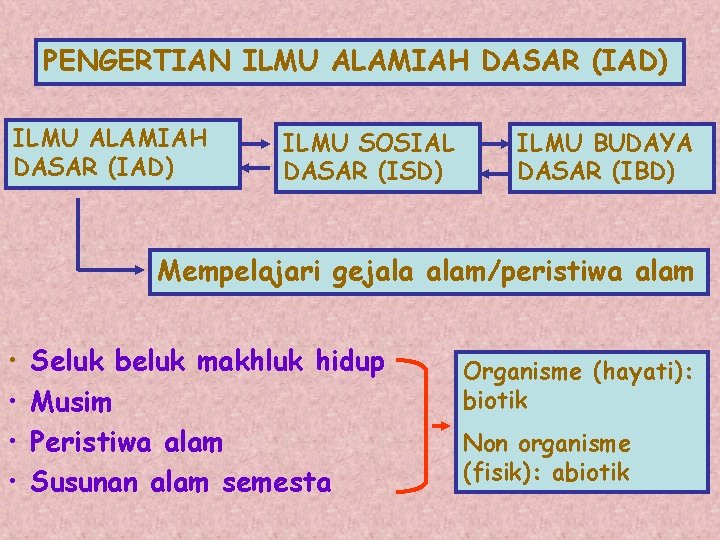 PENGERTIAN ILMU ALAMIAH DASAR (IAD)

ILMU ALAMIAH DASAR (IAD)

ILMU SOSIAL DASAR (ISD)

ILMU BUDAYA DASAR (IBD)

Mempelajari gejala alam/peristiwa alam

• Seluk beluk makhluk hidup
• Musim
• Peristiwa alam
• Susunan alam semesta

Organisme (hayati): biotik

Non organisme (fisik): abiotik